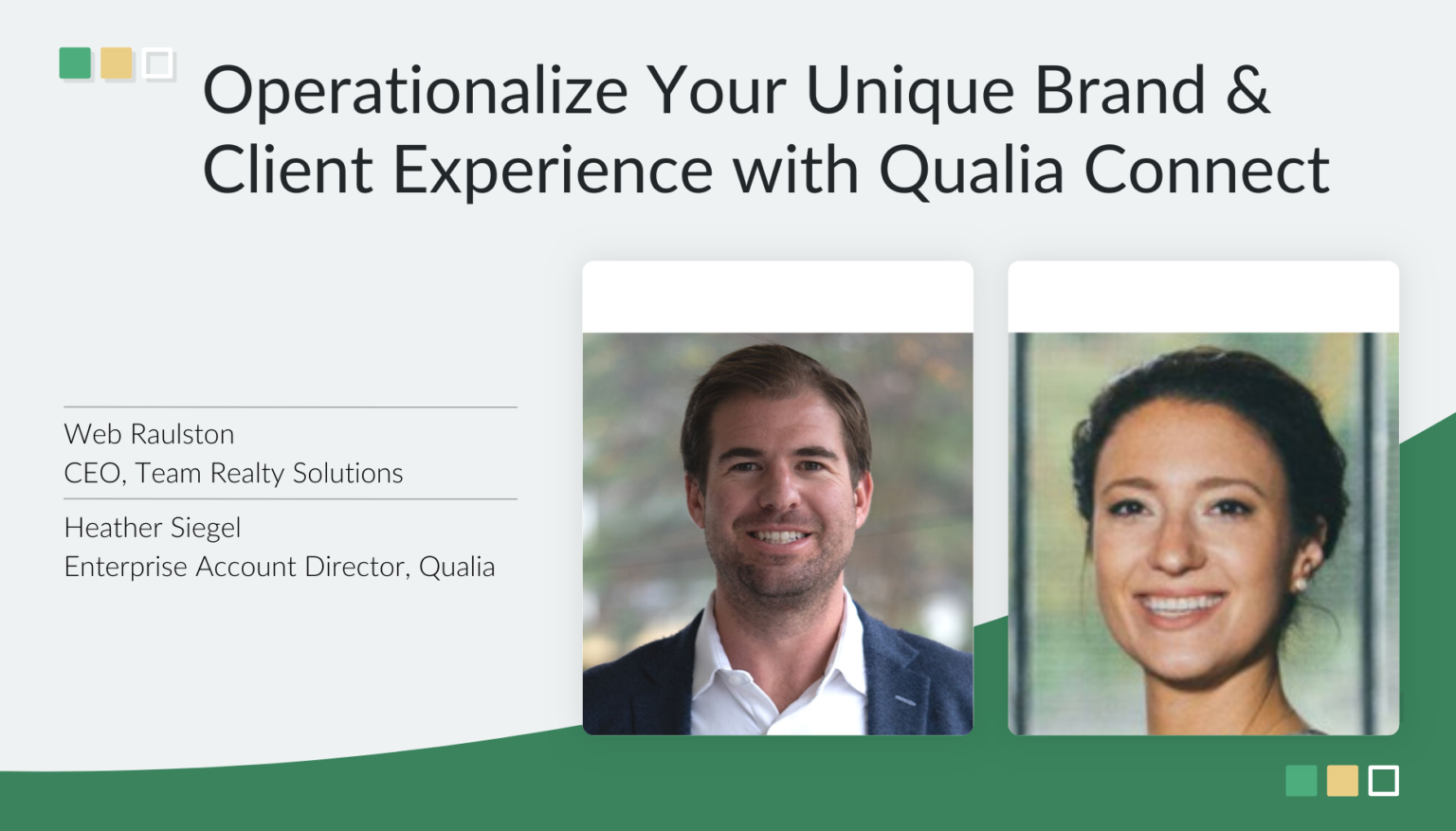 Operationalize Your Unique Brand & Client Experience with Qualia Connect

Web Raulston
CEO, Team Realty Solutions

Heather Siegel
Enterprise Account Director, Qualia